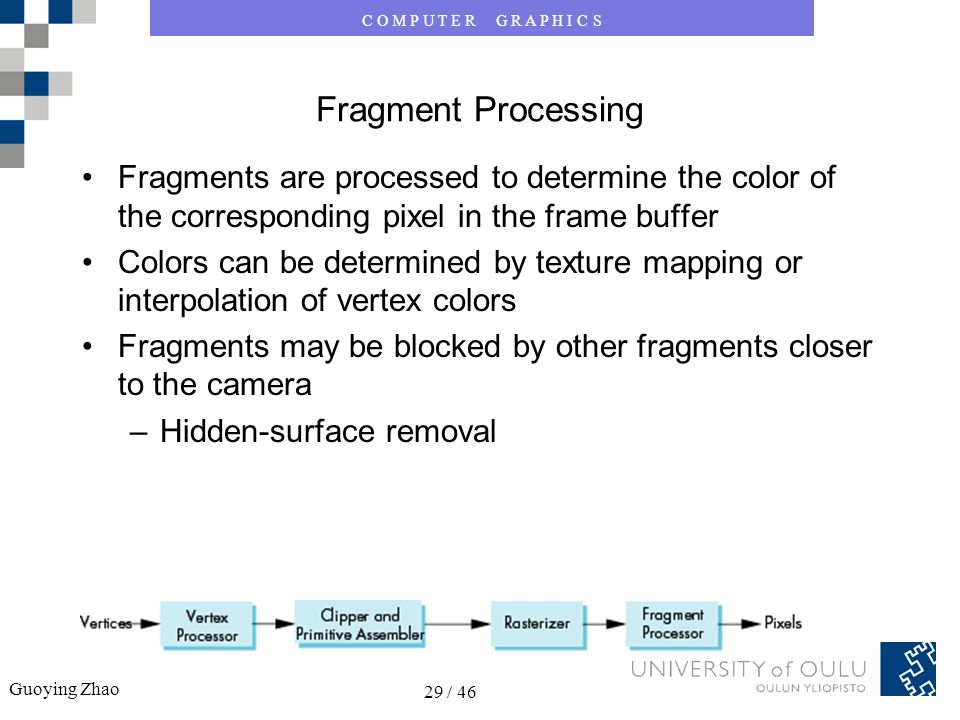 COMPUTER GRAPHICS

Fragment Processing

• Fragments are processed to determine the color of the corresponding pixel in the frame buffer
• Colors can be determined by texture mapping or interpolation of vertex colors
• Fragments may be blocked by other fragments closer to the camera
– Hidden-surface removal

Vertices
Vertex Processor
Clipper and Primitive Assembler
Rasterizer
Fragment Processor
Pixels

Guoying Zhao

29 / 46

UNIVERSITY of OULU
OULUN YLIOPISTO